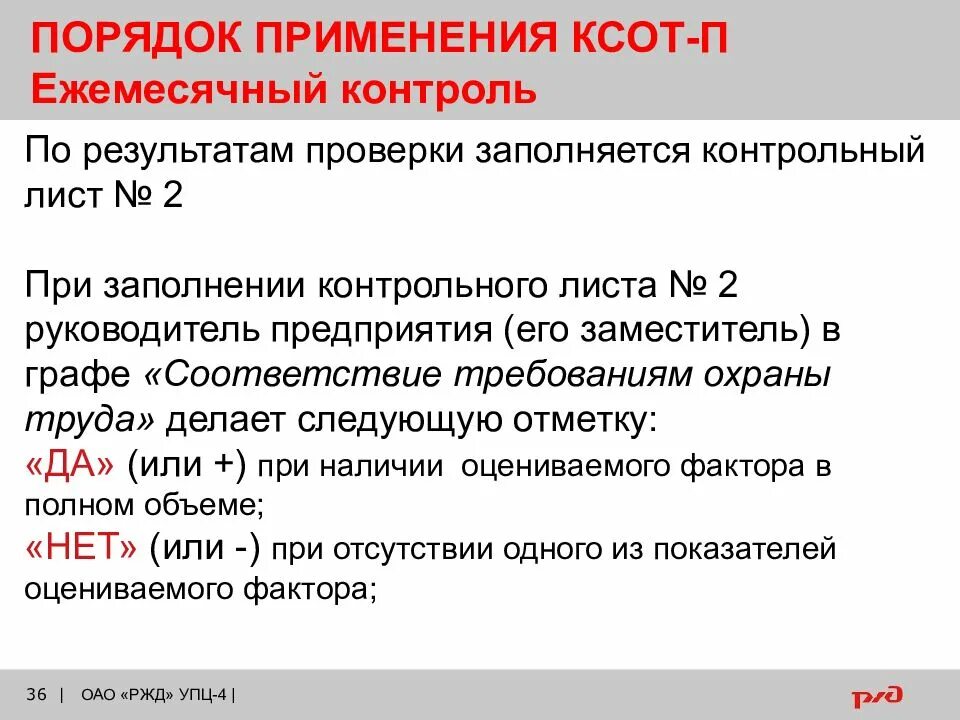 ПОРЯДОК ПРИМЕНЕНИЯ КСОТ-П
Ежемесячный контроль

По результатам проверки заполняется контрольный лист № 2

При заполнении контрольного листа № 2 руководитель предприятия (его заместитель) в графе «Соответствие требованиям охраны труда» делает следующую отметку:
«ДА» (или +) при наличии оцениваемого фактора в полном объеме;
«НЕТ» (или -) при отсутствии одного из показателей оцениваемого фактора;

36 | ОАО «РЖД» УПЦ-4 |

РЖД